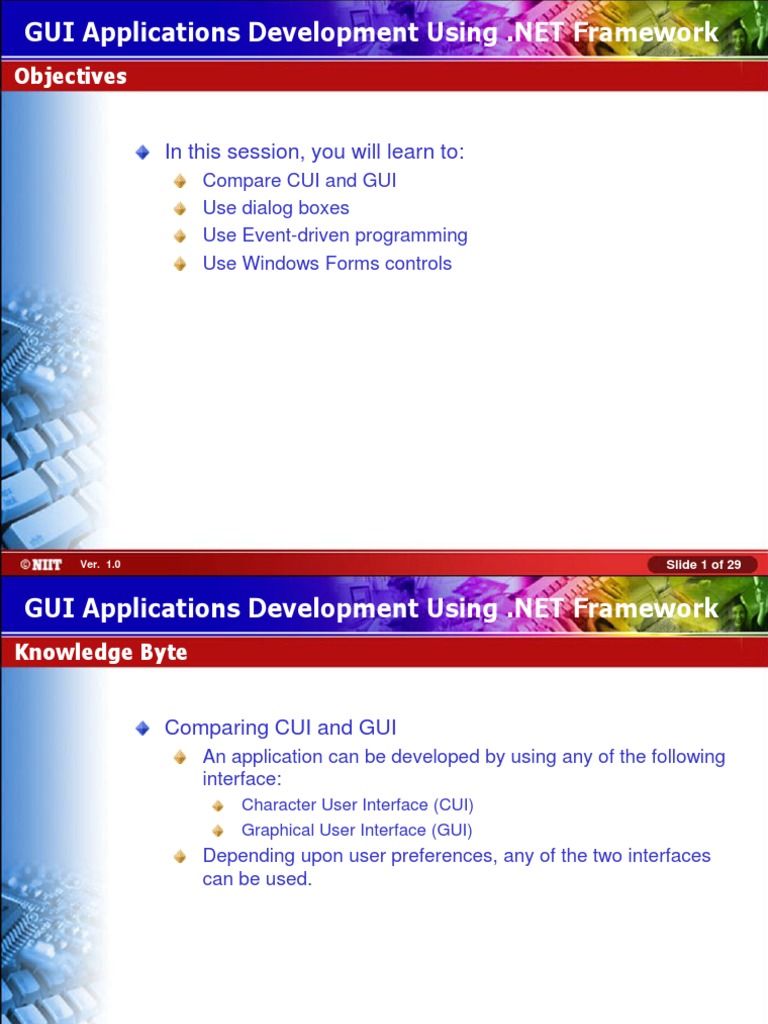 GUI Applications Development Using .NET Framework

Objectives

In this session, you will learn to:

Compare CUI and GUI

Use dialog boxes

Use Event-driven programming

Use Windows Forms controls

©NIIT Ver. 1.0 Slide 1 of 29

GUI Applications Development Using .NET Framework

Knowledge Byte

Comparing CUI and GUI

An application can be developed by using any of the following interface:

Character User Interface (CUI)

Graphical User Interface (GUI)

Depending upon user preferences, any of the two interfaces can be used.